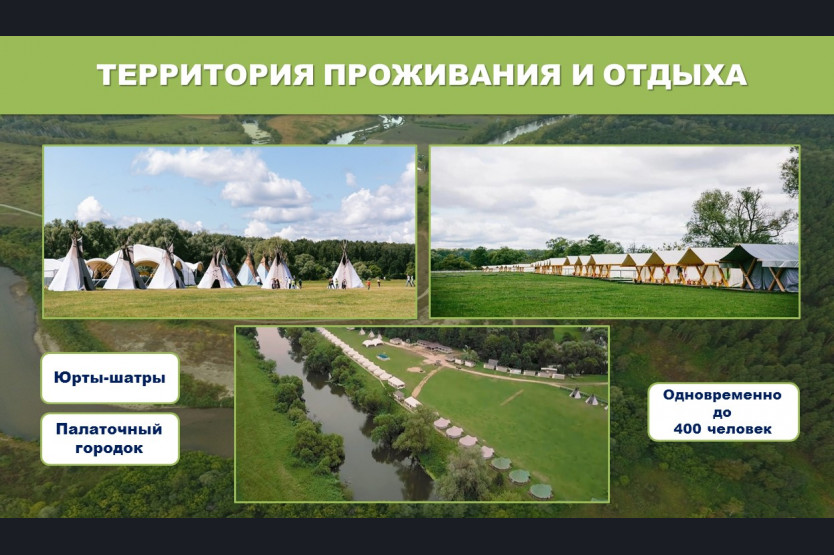 ТЕРРИТОРИЯ ПРОЖИВАНИЯ И ОТДЫХА

Юрты-шатры

Палаточный городок

Одновременно до 400 человек